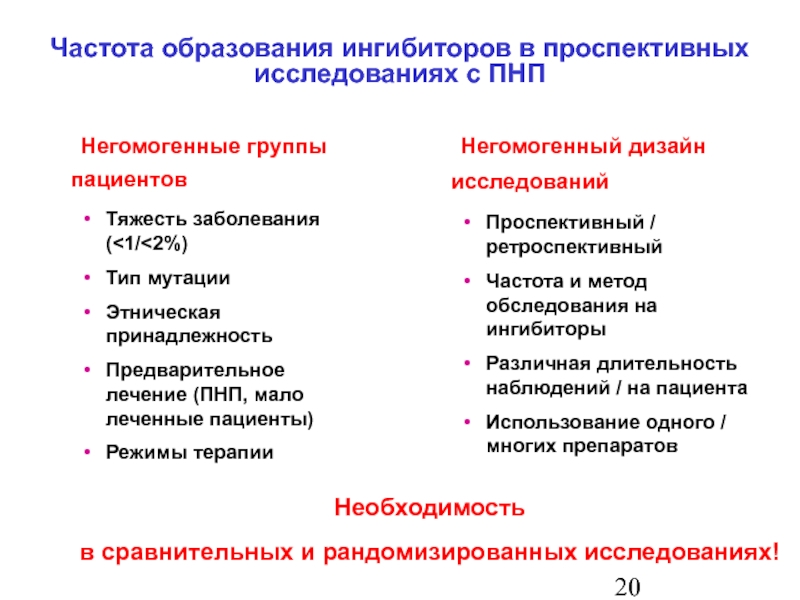 Частота образования ингибиторов в проспективных исследованиях с ПНП

Негомогенные группы пациентов

• Тяжесть заболевания (<1/<2%)
• Тип мутации
• Этническая принадлежность
• Предварительное лечение (ПНП, мало леченные пациенты)
• Режимы терапии

Негомогенный дизайн исследований

• Проспективный / ретроспективный
• Частота и метод обследования на ингибиторы
• Различная длительность наблюдений / на пациента
• Использование одного / многих препаратов

Необходимость

в сравнительных и рандомизированных исследованиях!

20